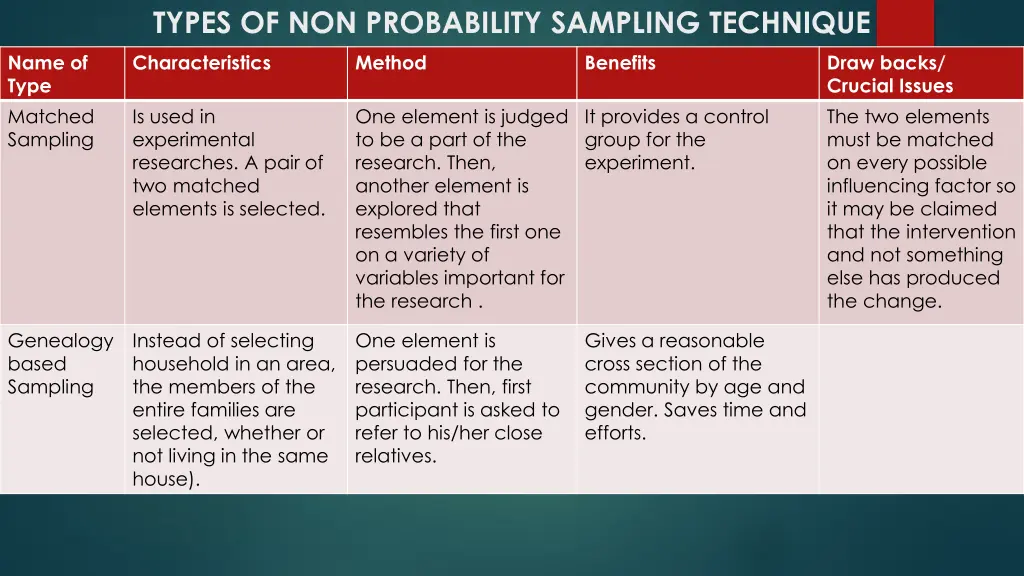 TYPES OF NON PROBABILITY SAMPLING TECHNIQUE

| Name of Type | Characteristics | Method | Benefits | Draw backs/ Crucial Issues |
|---|---|---|---|---|
| Matched Sampling | Is used in experimental researches. A pair of two matched elements is selected. | One element is judged to be a part of the research. Then, another element is explored that resembles the first one on a variety of variables important for the research . | It provides a control group for the experiment. | The two elements must be matched on every possible influencing factor so it may be claimed that the intervention and not something else has produced the change. |
| Genealogy based Sampling | Instead of selecting household in an area, the members of the entire families are selected, whether or not living in the same house). | One element is persuaded for the research. Then, first participant is asked to refer to his/her close relatives. | Gives a reasonable cross section of the community by age and gender. Saves time and efforts. | |